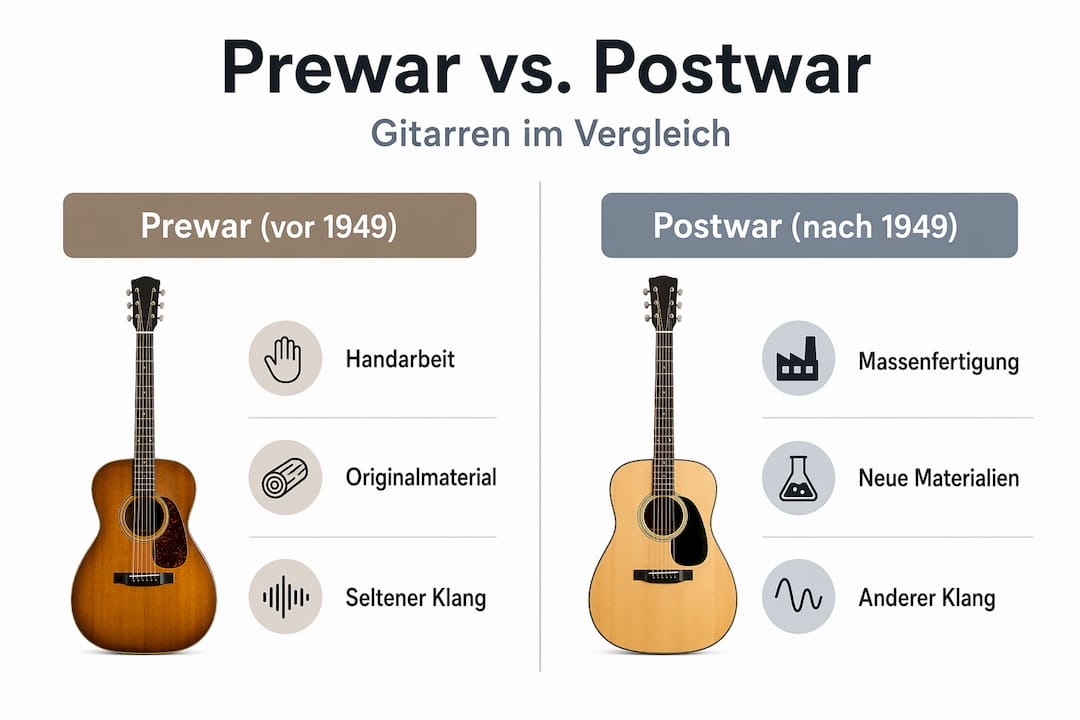 Prewar vs. Postwar

Gitarren im Vergleich

Prewar (vor 1949)

Handarbeit

Originalmaterial

Seltener Klang

Postwar (nach 1949)

Massenfertigung

Neue Materialien

Anderer Klang